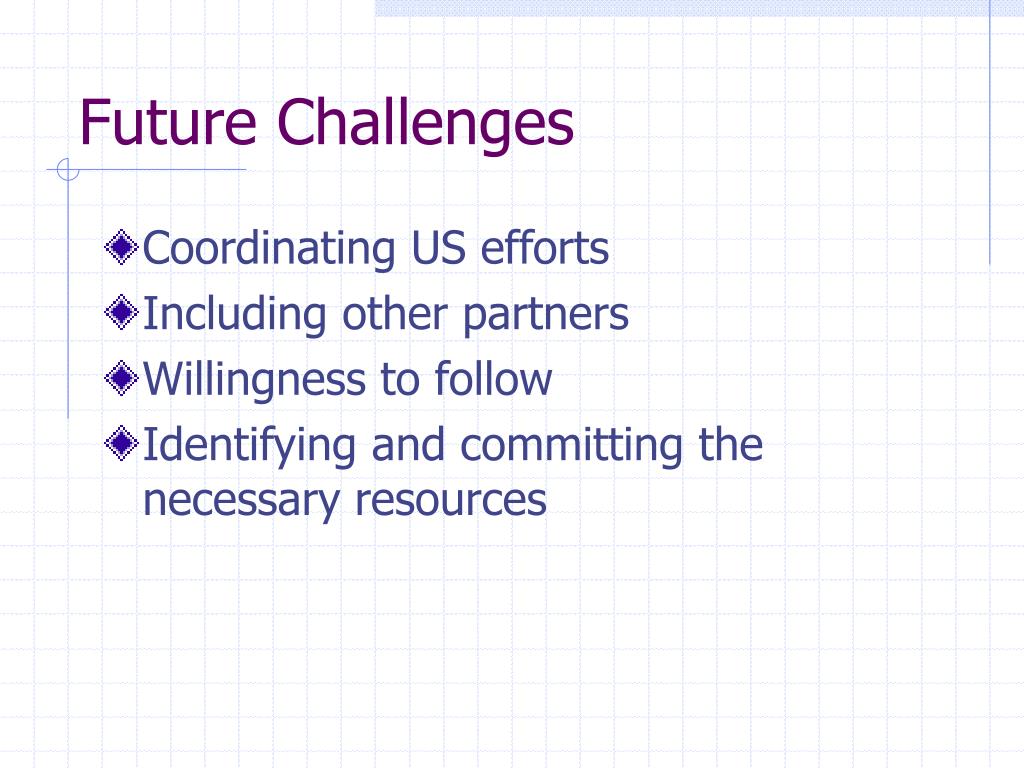 Future Challenges

Coordinating US efforts

Including other partners

Willingness to follow

Identifying and committing the necessary resources